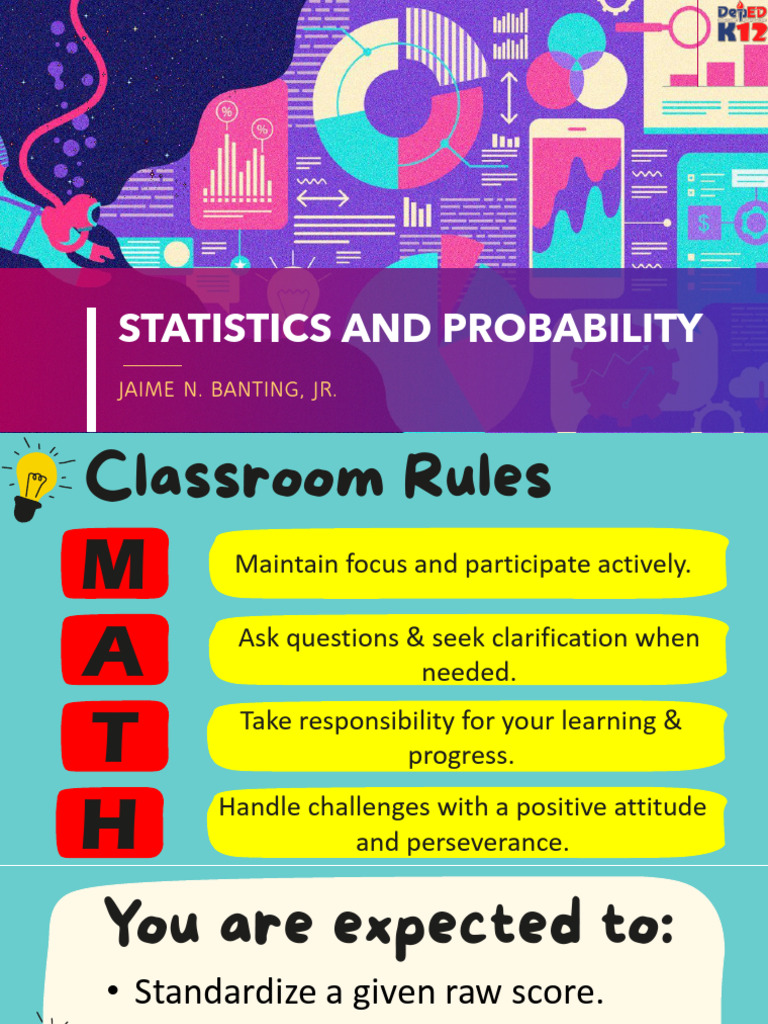 DepED K12

%

%

$

STATISTICS AND PROBABILITY

JAIME N. BANTING, JR.

Classroom Rules

M
Maintain focus and participate actively.

A
Ask questions & seek clarification when needed.

T
Take responsibility for your learning & progress.

H
Handle challenges with a positive attitude and perseverance.

You are expected to:

• Standardize a given raw score.